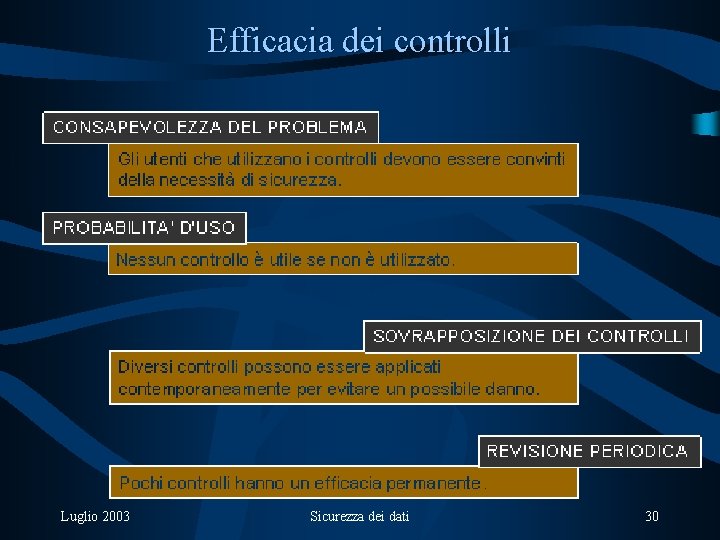 Efficacia dei controlli

CONSAPEVOLEZZA DEL PROBLEMA

Gli utenti che utilizzano i controlli devono essere convinti della necessità di sicurezza.

PROBABILITA' D'USO

Nessun controllo è utile se non è utilizzato.

SOVRAPPOSIZIONE DEI CONTROLLI

Diversi controlli possono essere applicati contemporaneamente per evitare un possibile danno.

REVISIONE PERIODICA

Pochi controlli hanno un efficacia permanente.

Luglio 2003

Sicurezza dei dati

30